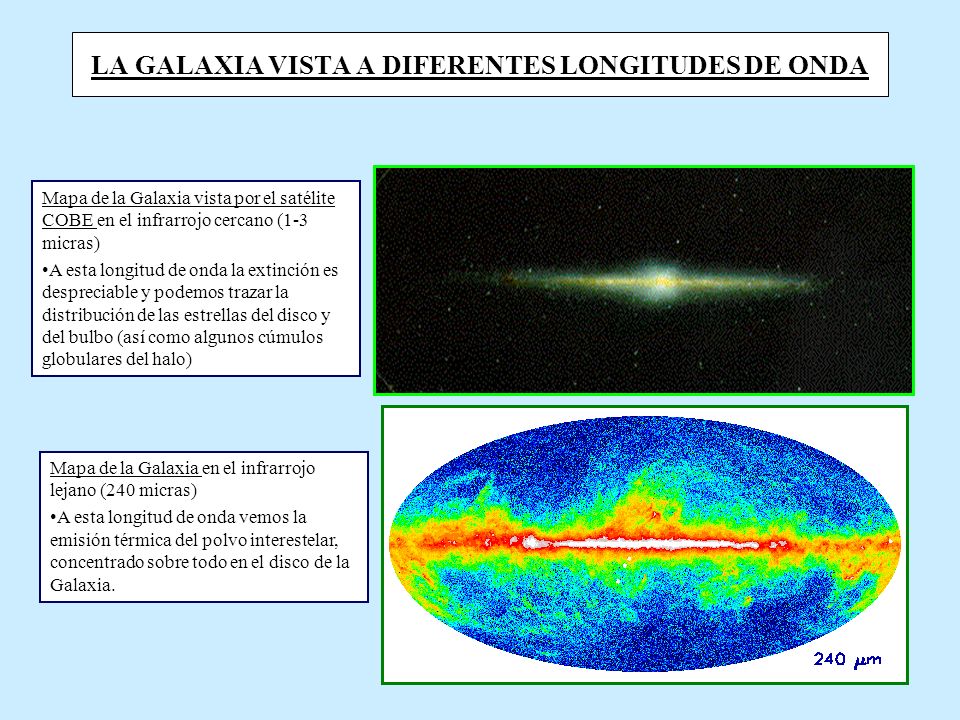 LA GALAXIA VISTA A DIFERENTES LONGITUDES DE ONDA

Mapa de la Galaxia vista por el satélite COBE en el infrarrojo cercano (1-3 micras)

•A esta longitud de onda la extinción es despreciable y podemos trazar la distribución de las estrellas del disco y del bulbo (así como algunos cúmulos globulares del halo)

Mapa de la Galaxia en el infrarrojo lejano (240 micras)

•A esta longitud de onda vemos la emisión térmica del polvo interestelar, concentrado sobre todo en el disco de la Galaxia.

240 $\mu m$